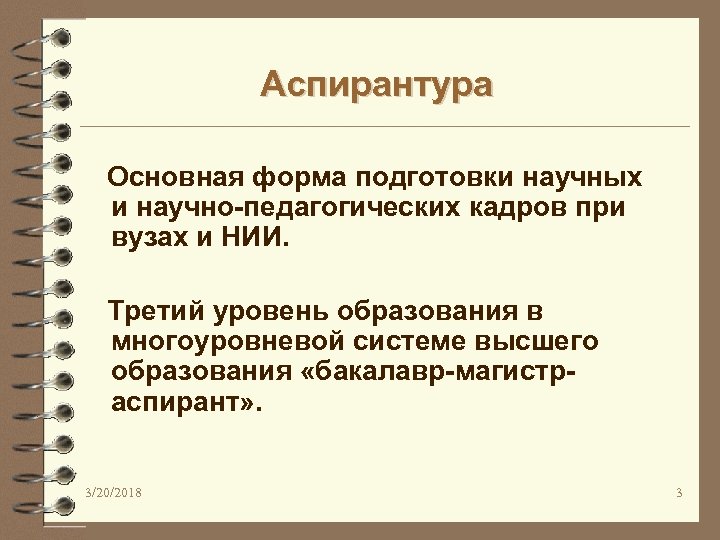 Аспирантура

Основная форма подготовки научных и научно-педагогических кадров при вузах и НИИ.

Третий уровень образования в многоуровневой системе высшего образования «бакалавр-магистр-аспирант».

3/20/2018

3